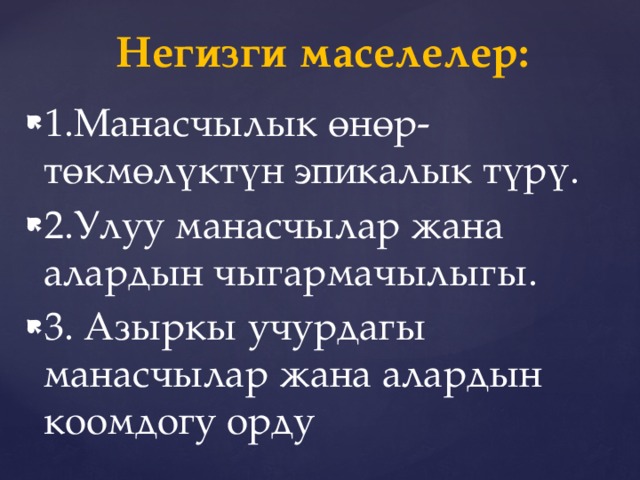 Негизги маселелер:

1.Манасчылык өнөр-төкмөлүктүн эпикалык түрү.

2.Улуу манасчылар жана алардын чыгармачылыгы.

3. Азыркы учурдагы манасчылар жана алардын коомдогу орду